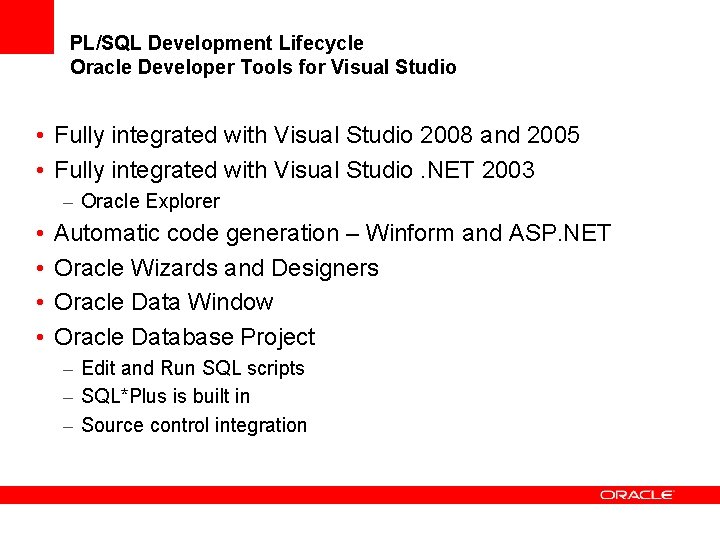 PL/SQL Development Lifecycle
Oracle Developer Tools for Visual Studio

• Fully integrated with Visual Studio 2008 and 2005
• Fully integrated with Visual Studio .NET 2003
– Oracle Explorer
• Automatic code generation – Winform and ASP.NET
• Oracle Wizards and Designers
• Oracle Data Window
• Oracle Database Project
– Edit and Run SQL scripts
– SQL*Plus is built in
– Source control integration

ORACLE